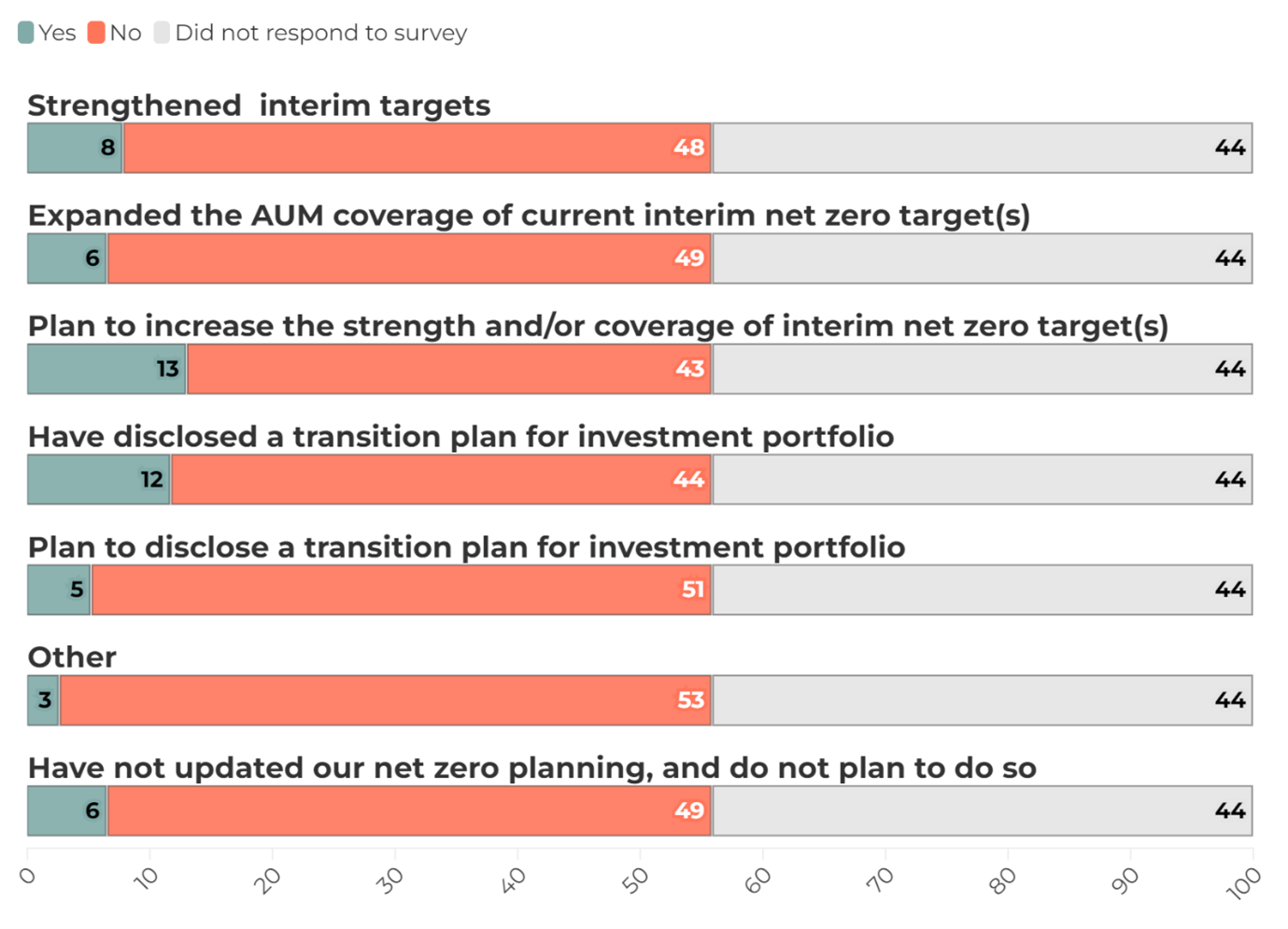 Yes No Did not respond to survey

Strengthened interim targets
8 48 44

Expanded the AUM coverage of current interim net zero target(s)
6 49 44

Plan to increase the strength and/or coverage of interim net zero target(s)
13 43 44

Have disclosed a transition plan for investment portfolio
12 44 44

Plan to disclose a transition plan for investment portfolio
5 51 44

Other
3 53 44

Have not updated our net zero planning, and do not plan to do so
6 49 44

0 10 20 30 40 50 60 70 80 90 100